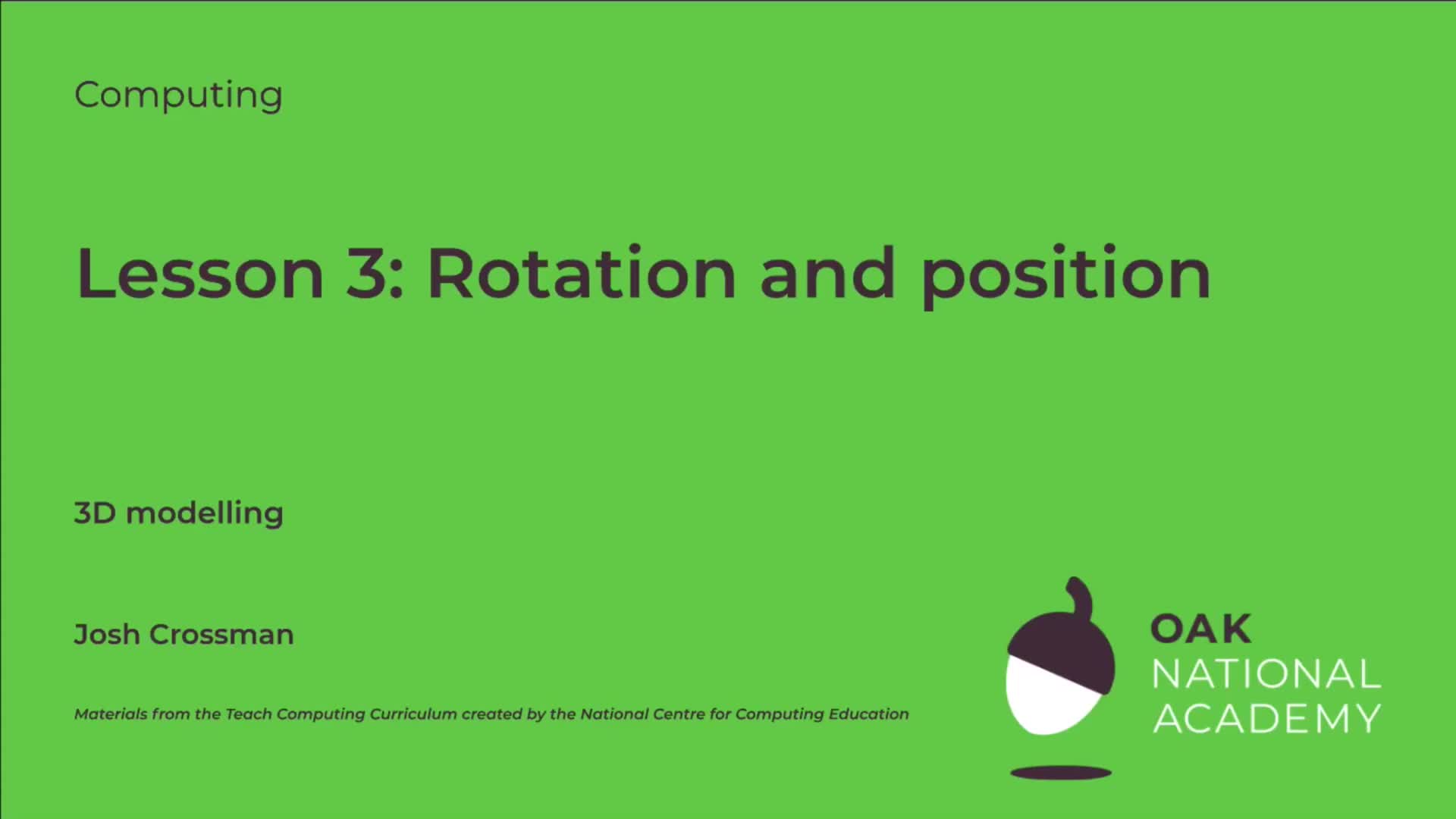 Computing

Lesson 3: Rotation and position

3D modelling

Josh Crossman

Materials from the Teach Computing Curriculum created by the National Centre for Computing Education

OAK
NATIONAL
ACADEMY